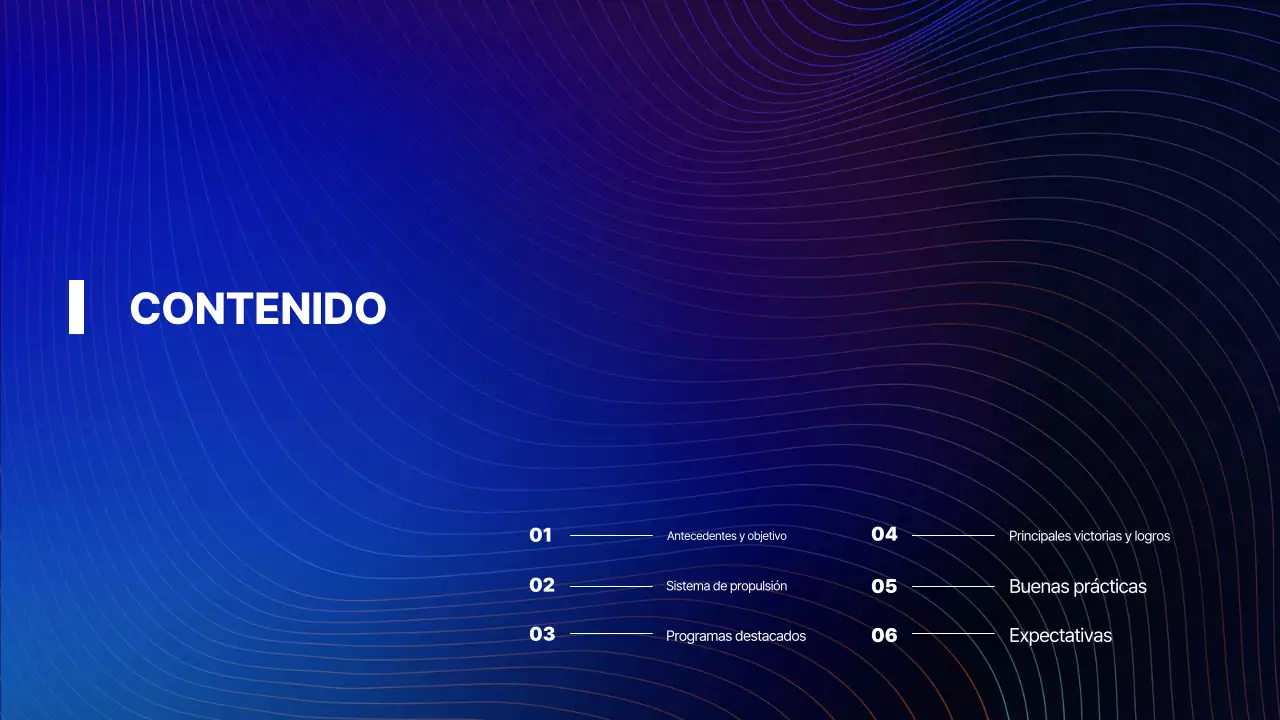 CONTENIDO

01 Antecedentes y objetivo

02 Sistema de propulsión

03 Programas destacados

04 Principales victorias y logros

05 Buenas prácticas

06 Expectativas